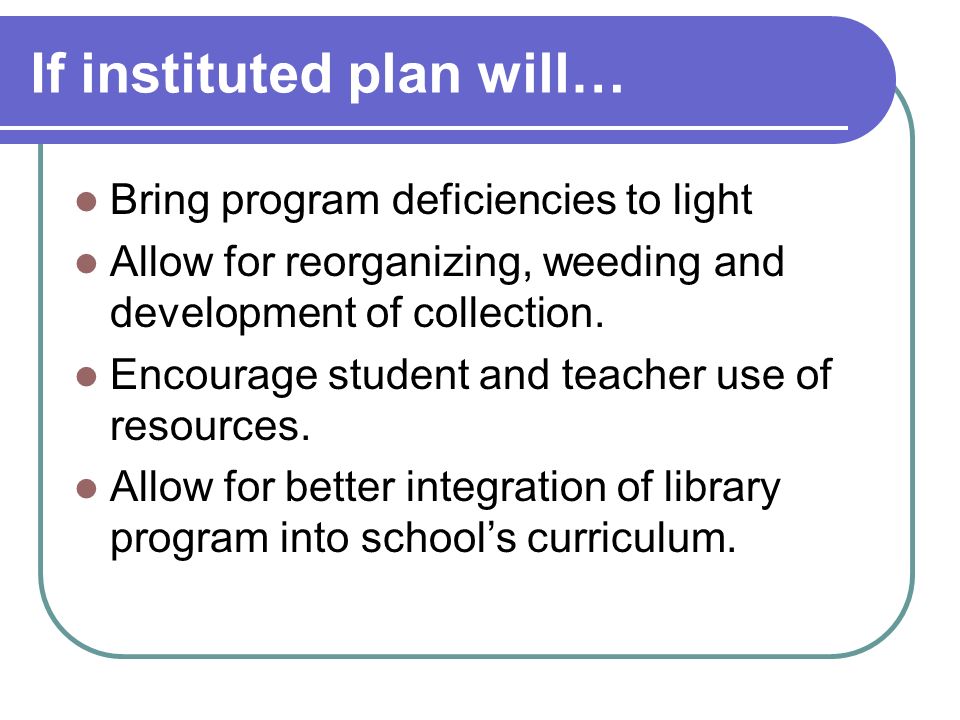 If instituted plan will…

- Bring program deficiencies to light
- Allow for reorganizing, weeding and development of collection.
- Encourage student and teacher use of resources.
- Allow for better integration of library program into school’s curriculum.